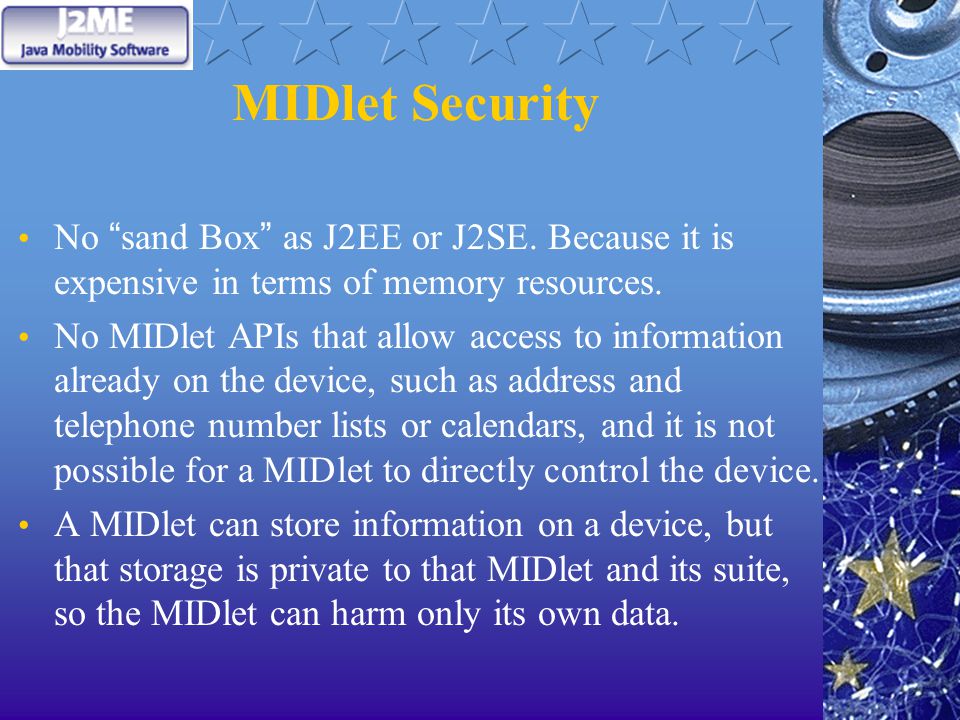 J2ME
Java Mobility Software

MIDlet Security

• No “sand Box” as J2EE or J2SE. Because it is expensive in terms of memory resources.
• No MIDlet APIs that allow access to information already on the device, such as address and telephone number lists or calendars, and it is not possible for a MIDlet to directly control the device.
• A MIDlet can store information on a device, but that storage is private to that MIDlet and its suite, so the MIDlet can harm only its own data.